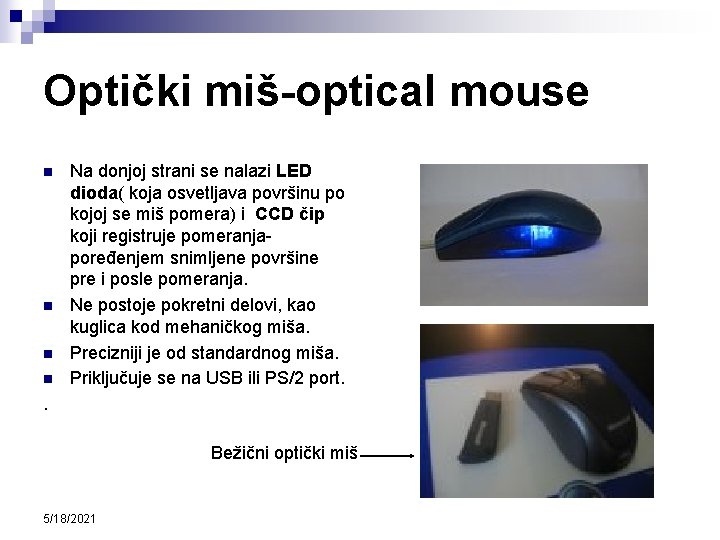 Optički miš-optical mouse

Na donjoj strani se nalazi LED dioda( koja osvetljava površinu po kojoj se miš pomera) i  CCD čip koji registruje pomeranja-poređenjem snimljene površine pre i posle pomeranja.

Ne postoje pokretni delovi, kao kuglica kod mehaničkog miša.

Precizniji je od standardnog miša.

Priključuje se na USB ili PS/2 port.

.

Bežični optički miš

5/18/2021